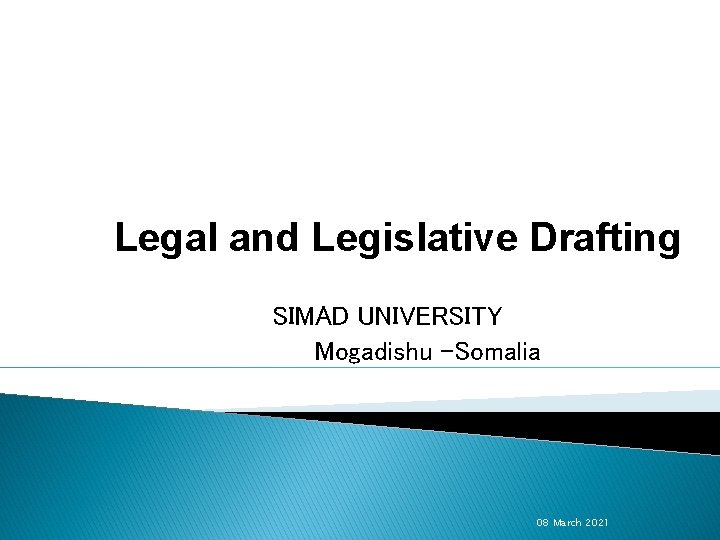 Legal and Legislative Drafting

SIMAD UNIVERSITY
Mogadishu -Somalia

08 March 2021